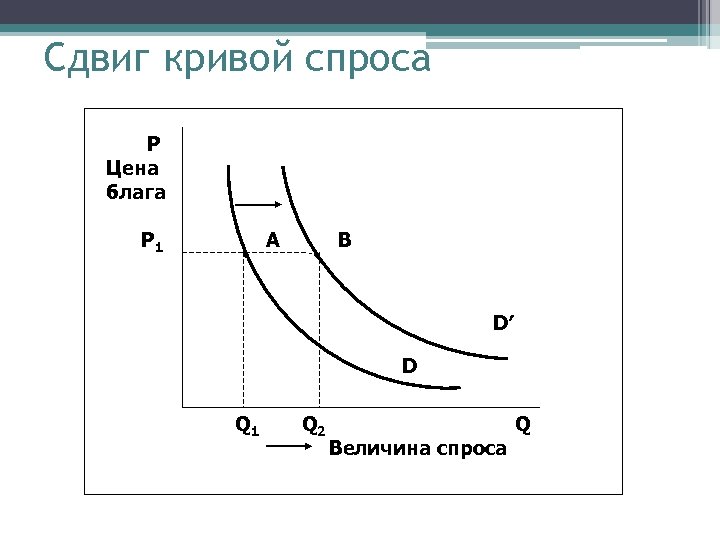 Сдвиг кривой спроса

P
Цена
блага

$P_1$

A

B

D′

D

$Q_1$

$Q_2$

Q

Величина спроса